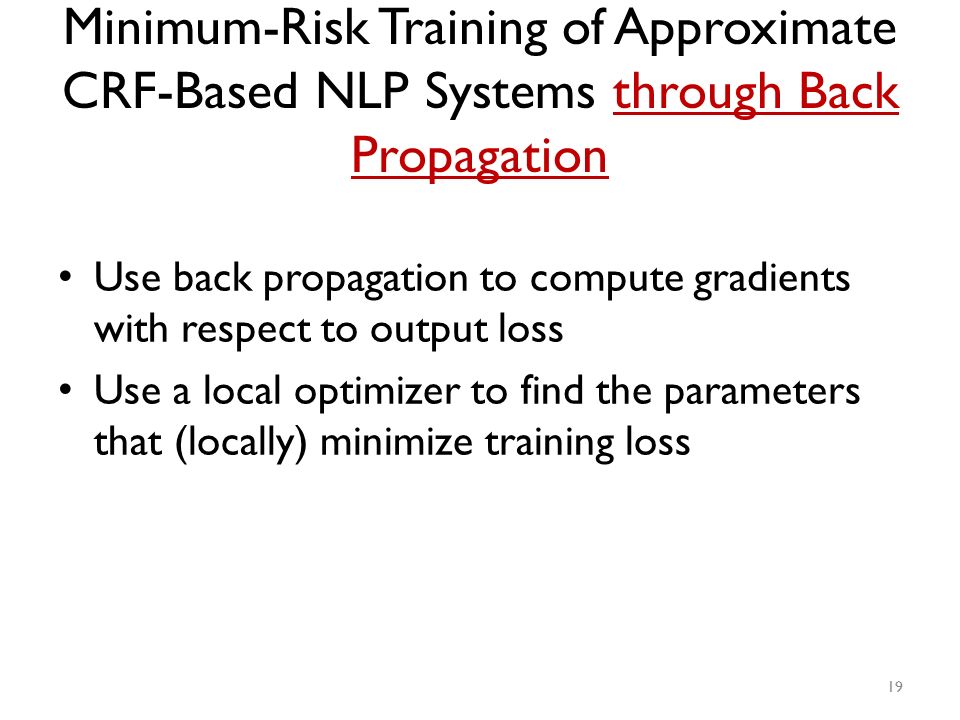 Minimum-Risk Training of Approximate CRF-Based NLP Systems through Back Propagation

• Use back propagation to compute gradients with respect to output loss

• Use a local optimizer to find the parameters that (locally) minimize training loss

19